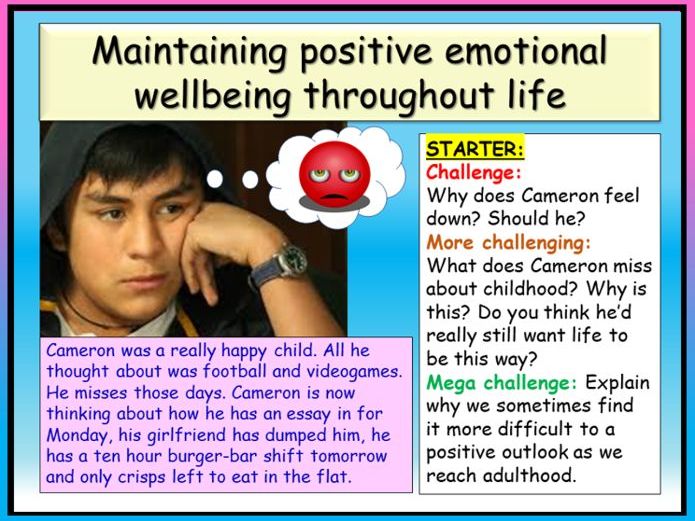 Maintaining positive emotional wellbeing throughout life

Cameron was a really happy child. All he thought about was football and videogames. He misses those days. Cameron is now thinking about how he has an essay in for Monday, his girlfriend has dumped him, he has a ten hour burger-bar shift tomorrow and only crisps left to eat in the flat.

STARTER:
Challenge:
Why does Cameron feel down? Should he?
More challenging:
What does Cameron miss about childhood? Why is this? Do you think he'd really still want life to be this way?
Mega challenge: Explain why we sometimes find it more difficult to a positive outlook as we reach adulthood.